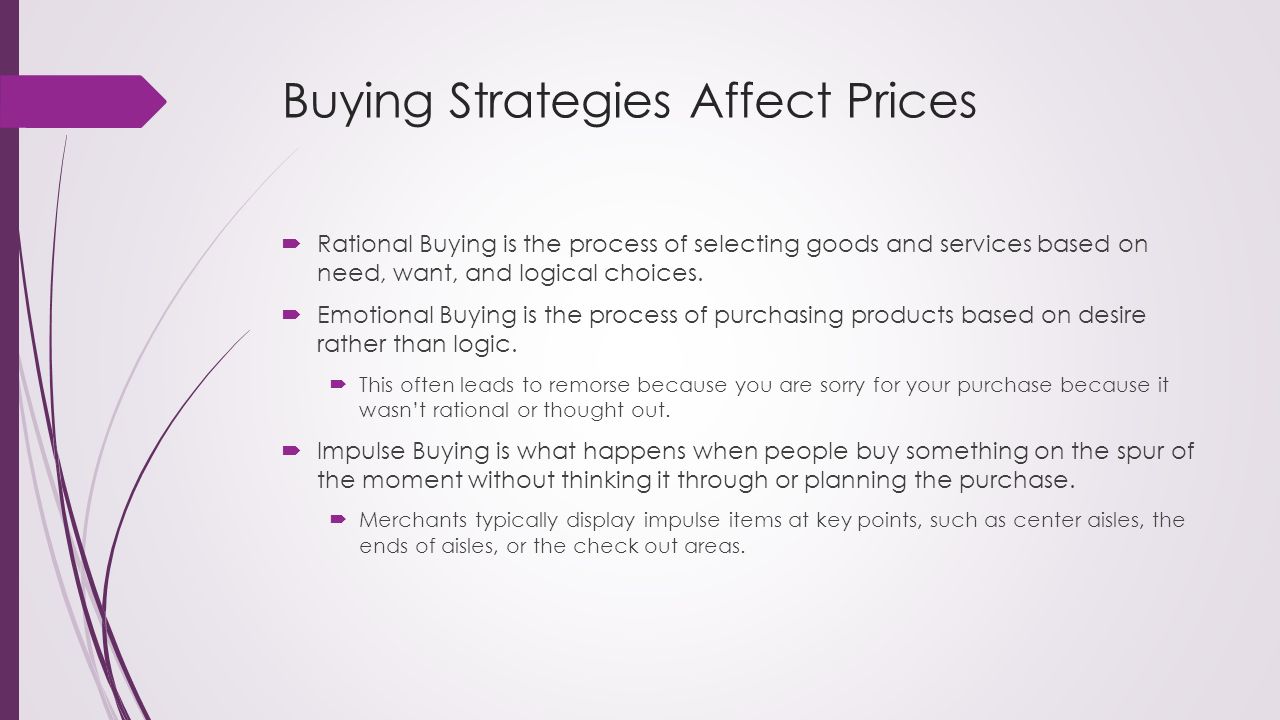 Buying Strategies Affect Prices

Rational Buying is the process of selecting goods and services based on need, want, and logical choices.

Emotional Buying is the process of purchasing products based on desire rather than logic.

This often leads to remorse because you are sorry for your purchase because it wasn't rational or thought out.

Impulse Buying is what happens when people buy something on the spur of the moment without thinking it through or planning the purchase.

Merchants typically display impulse items at key points, such as center aisles, the ends of aisles, or the check out areas.